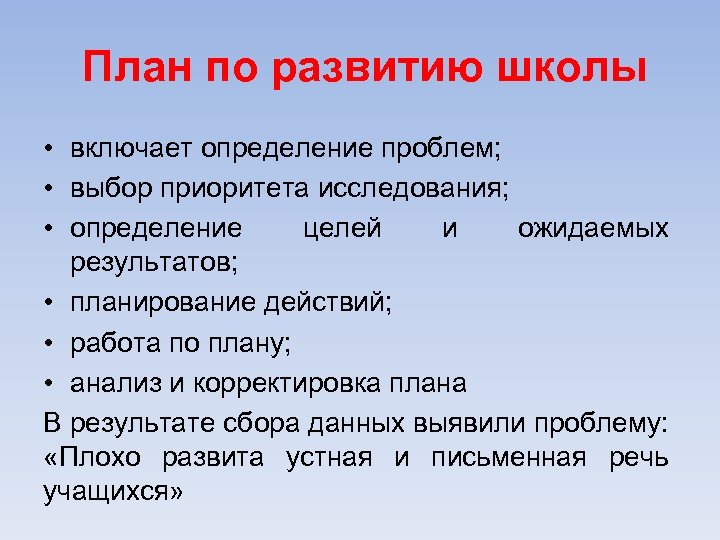 План по развитию школы

• включает определение проблем;
• выбор приоритета исследования;
• определение целей и ожидаемых результатов;
• планирование действий;
• работа по плану;
• анализ и корректировка плана

В результате сбора данных выявили проблему: «Плохо развита устная и письменная речь учащихся»